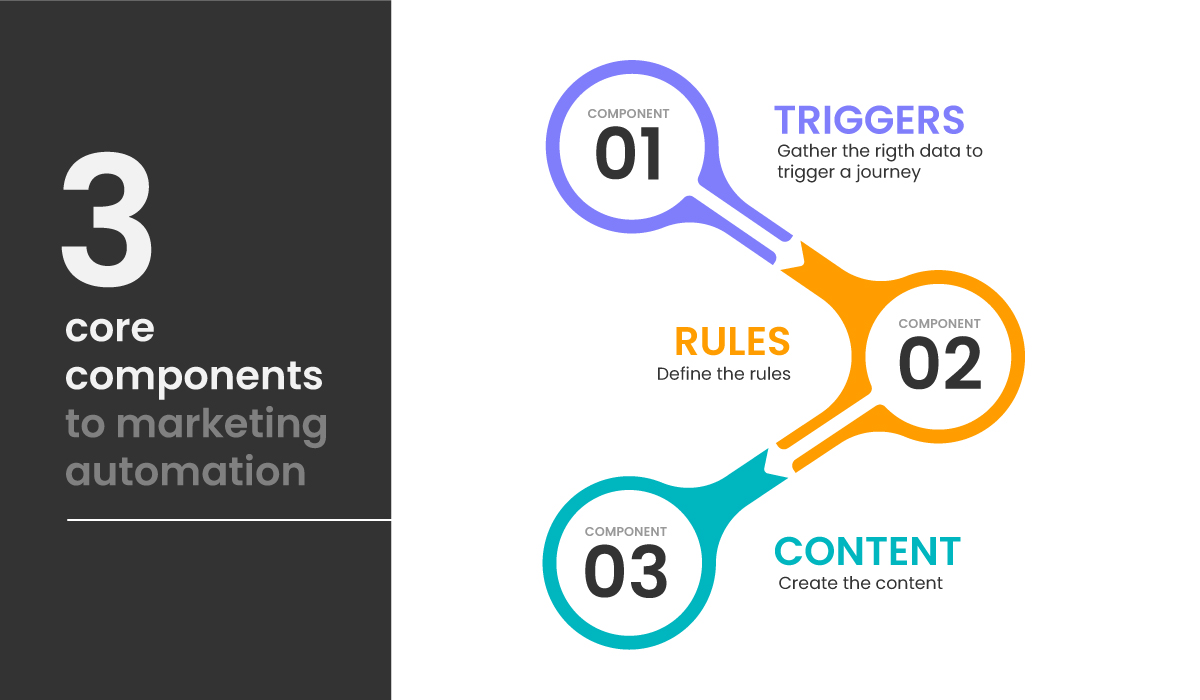 3
core components to marketing automation

COMPONENT
01

TRIGGERS
Gather the rigth data to trigger a journey

RULES
Define the rules

COMPONENT
02

COMPONENT
03

CONTENT
Create the content